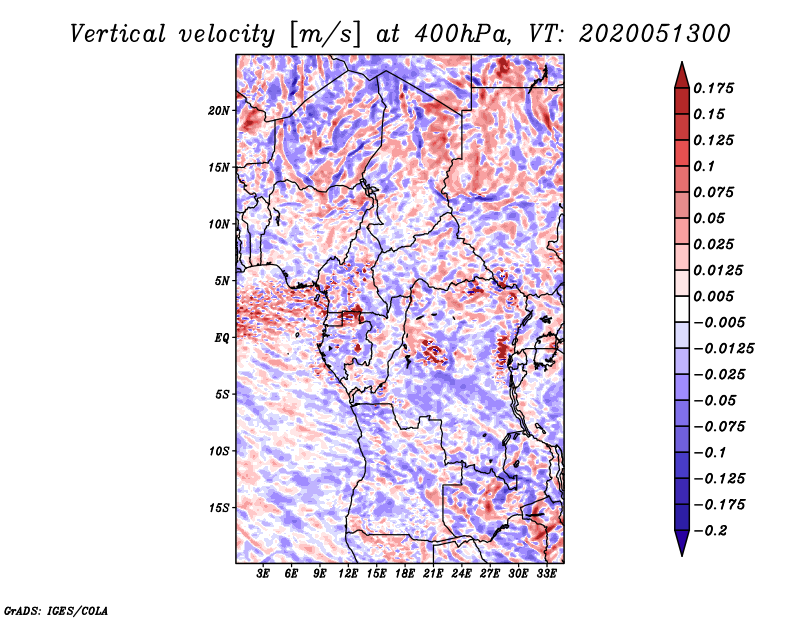 Vertical velocity [m/s] at 400hPa, VT: 2020051300

20N
15N
10N
5N
EQ
5S
10S
15S

3E 6E 9E 12E 15E 18E 21E 24E 27E 30E 33E

0.175
0.15
0.125
0.1
0.075
0.05
0.025
0.0125
0.005
−0.005
−0.0125
−0.025
−0.05
−0.075
−0.1
−0.125
−0.175
−0.2

GrADS: IGES/COLA